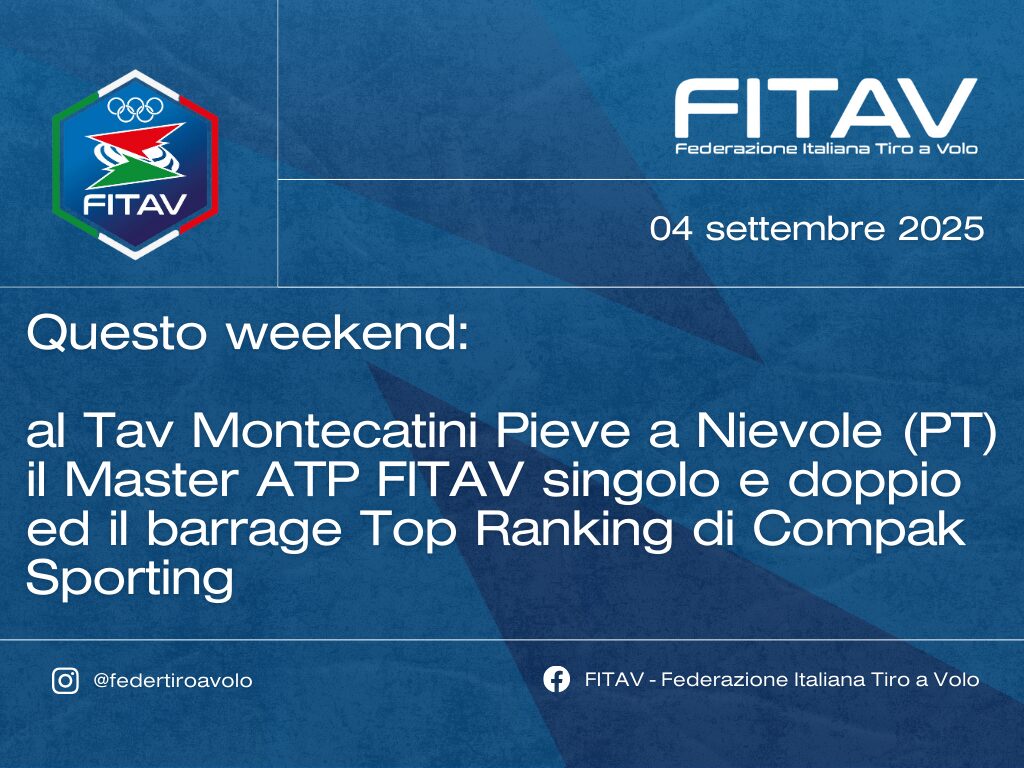 FITAV

FITAV
Federazione Italiana Tiro a Volo

04 settembre 2025

Questo weekend:

al Tav Montecatini Pieve a Nievole (PT) il Master ATP FITAV singolo e doppio ed il barrage Top Ranking di Compak Sporting

@federtiroavolo

FITAV - Federazione Italiana Tiro a Volo